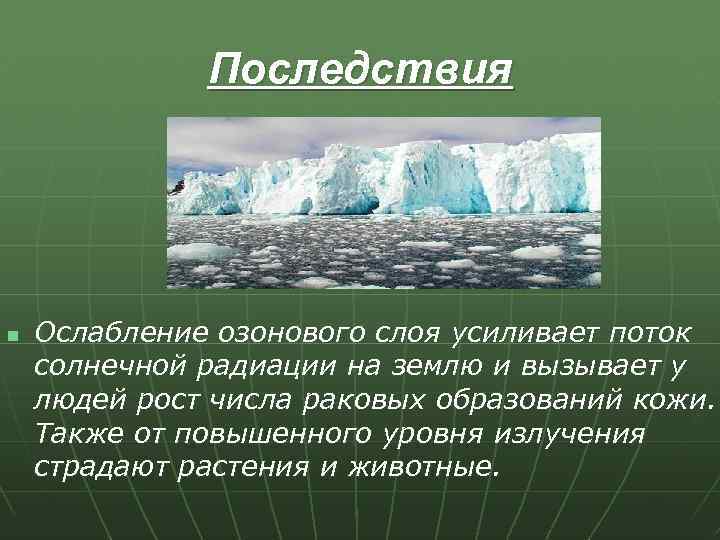 Последствия

Ослабление озонового слоя усиливает поток солнечной радиации на землю и вызывает у людей рост числа раковых образований кожи. Также от повышенного уровня излучения страдают растения и животные.